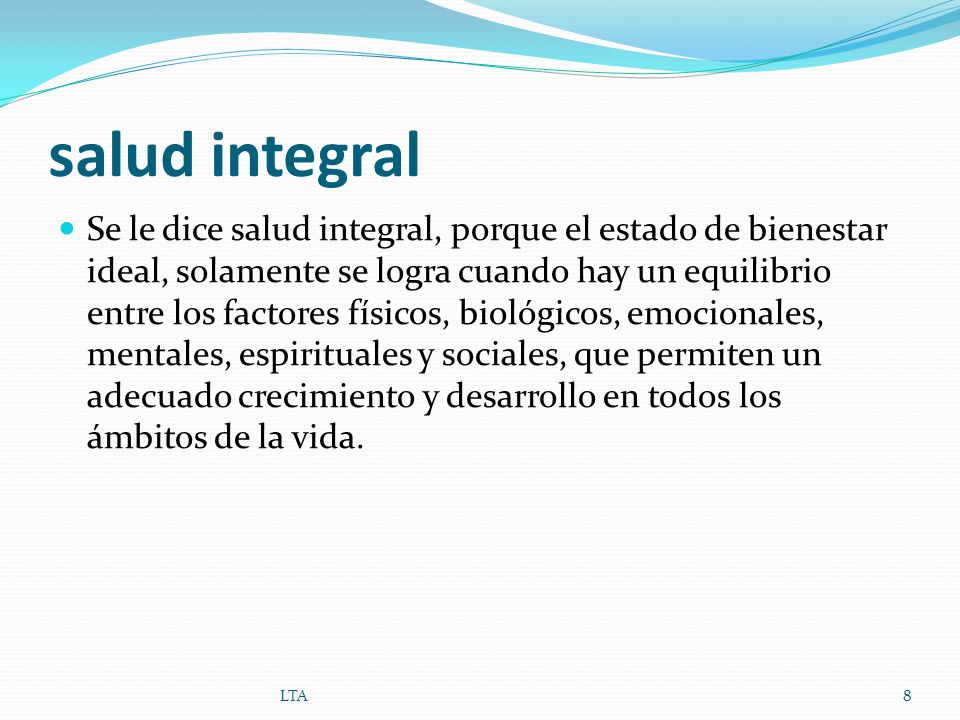 salud integral

Se le dice salud integral, porque el estado de bienestar ideal, solamente se logra cuando hay un equilibrio entre los factores físicos, biológicos, emocionales, mentales, espirituales y sociales, que permiten un adecuado crecimiento y desarrollo en todos los ámbitos de la vida.

LTA

8